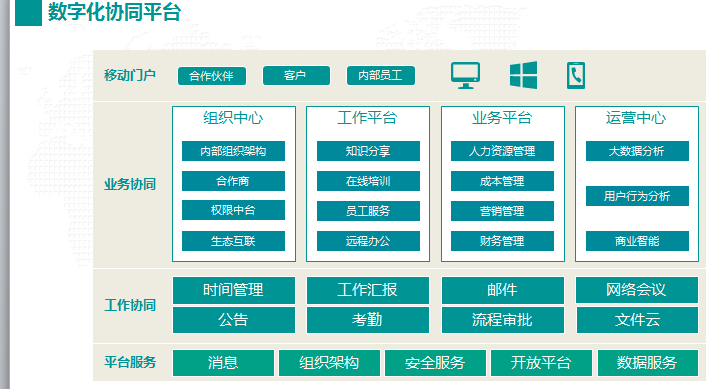 数字化协同平台

移动门户
合作伙伴
客户
内部员工

业务协同

组织中心
内部组织架构
合作商
权限中台
生态互联

工作平台
知识分享
在线培训
员工服务
远程办公

业务平台
人力资源管理
成本管理
营销管理
财务管理

运营中心
大数据分析
用户行为分析
商业智能

工作协同
时间管理
工作汇报
邮件
网络会议
公告
考勤
流程审批
文件云

平台服务
消息
组织架构
安全服务
开放平台
数据服务